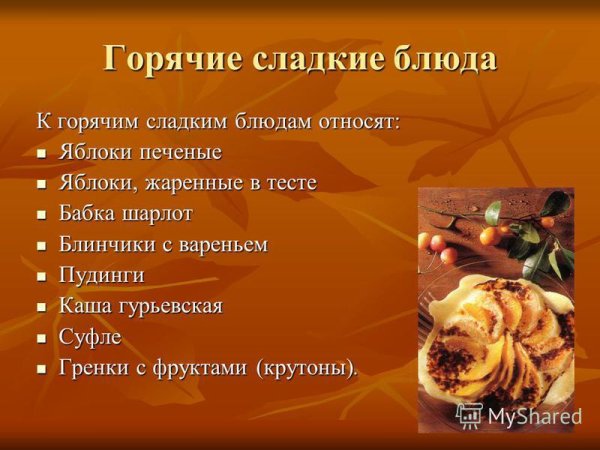 Горячие сладкие блюда

К горячим сладким блюдам относят:
- Яблоки печеные
- Яблоки, жаренные в тесте
- Бабка шарлот
- Блинчики с вареньем
- Пудинги
- Каша гурьевская
- Суфле
- Гренки с фруктами (крутоны).

MyShared